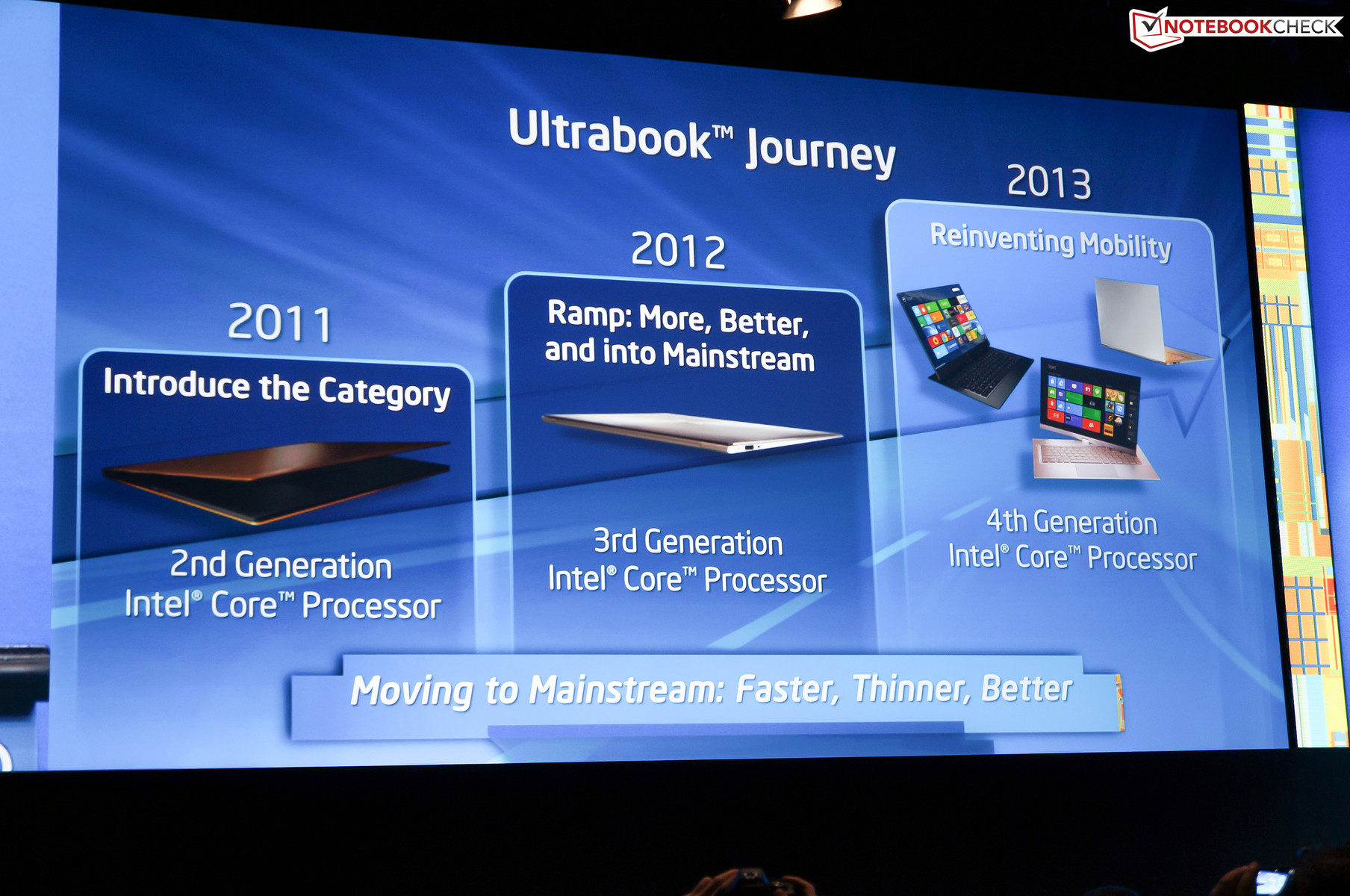 NOTEBOOKCHECK

Ultrabook™ Journey

2011
Introduce the Category

2nd Generation
Intel® Core™ Processor

2012
Ramp: More, Better, and into Mainstream

3rd Generation
Intel® Core™ Processor

2013
Reinventing Mobility

4th Generation
Intel® Core™ Processor

Moving to Mainstream: Faster, Thinner, Better